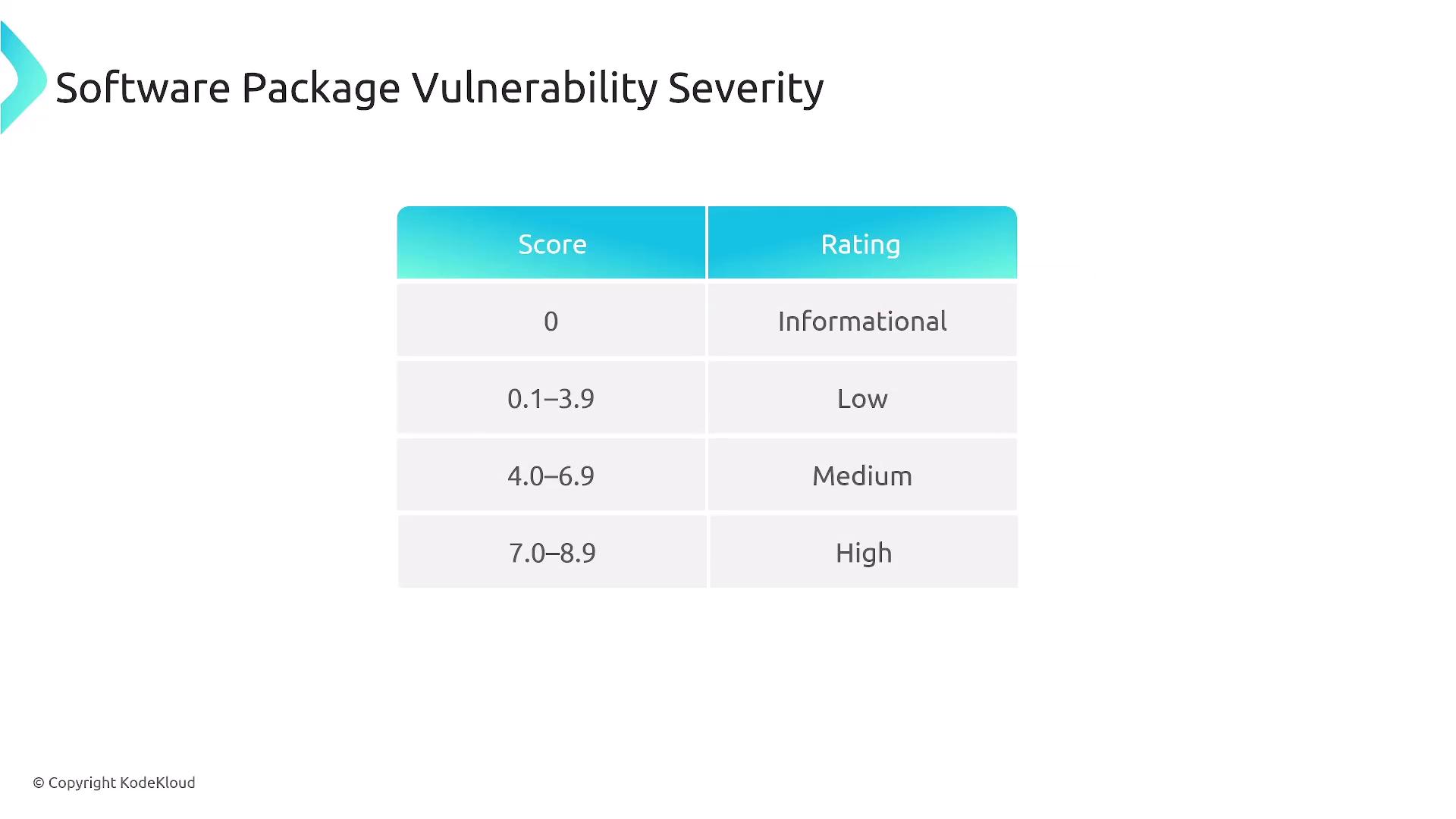 Software Package Vulnerability Severity

| Score | Rating |
|---|---|
| 0 | Informational |
| 0.1–3.9 | Low |
| 4.0–6.9 | Medium |
| 7.0–8.9 | High |

© Copyright KodeKloud